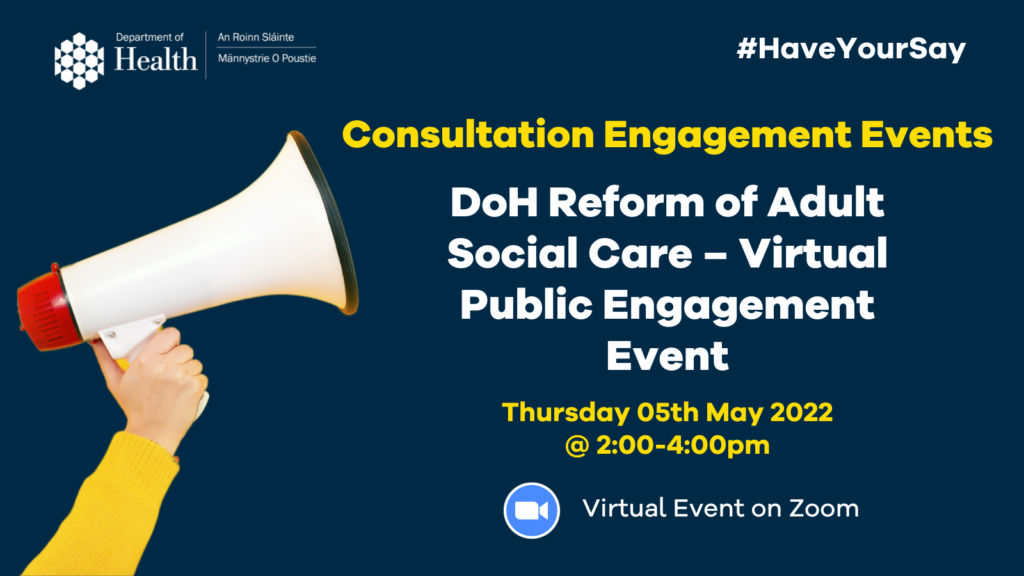 Department of Health
An Roinn Sláinte
Männystrie O Poustie

#HaveYourSay

Consultation Engagement Events

DoH Reform of Adult Social Care – Virtual Public Engagement Event

Thursday 05th May 2022 @ 2:00-4:00pm

Virtual Event on Zoom